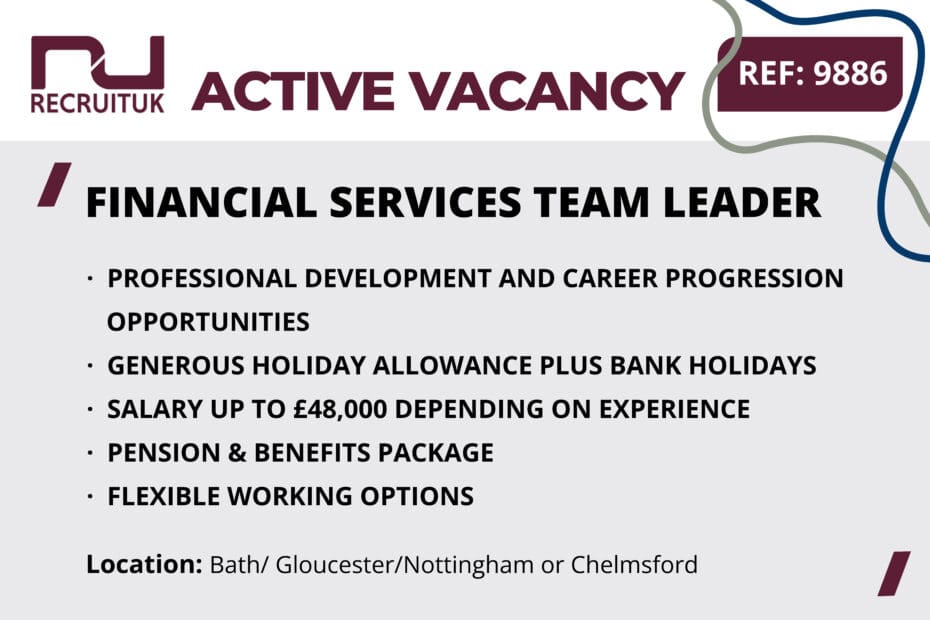 RECRUITUK

ACTIVE VACANCY

REF: 9886

FINANCIAL SERVICES TEAM LEADER

· PROFESSIONAL DEVELOPMENT AND CAREER PROGRESSION OPPORTUNITIES
· GENEROUS HOLIDAY ALLOWANCE PLUS BANK HOLIDAYS
· SALARY UP TO £48,000 DEPENDING ON EXPERIENCE
· PENSION & BENEFITS PACKAGE
· FLEXIBLE WORKING OPTIONS

Location: Bath/ Gloucester/Nottingham or Chelmsford